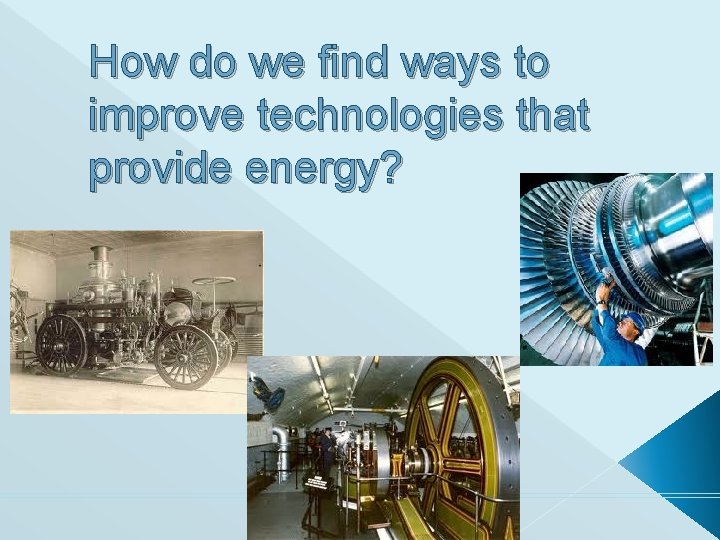 How do we find ways to improve technologies that provide energy?